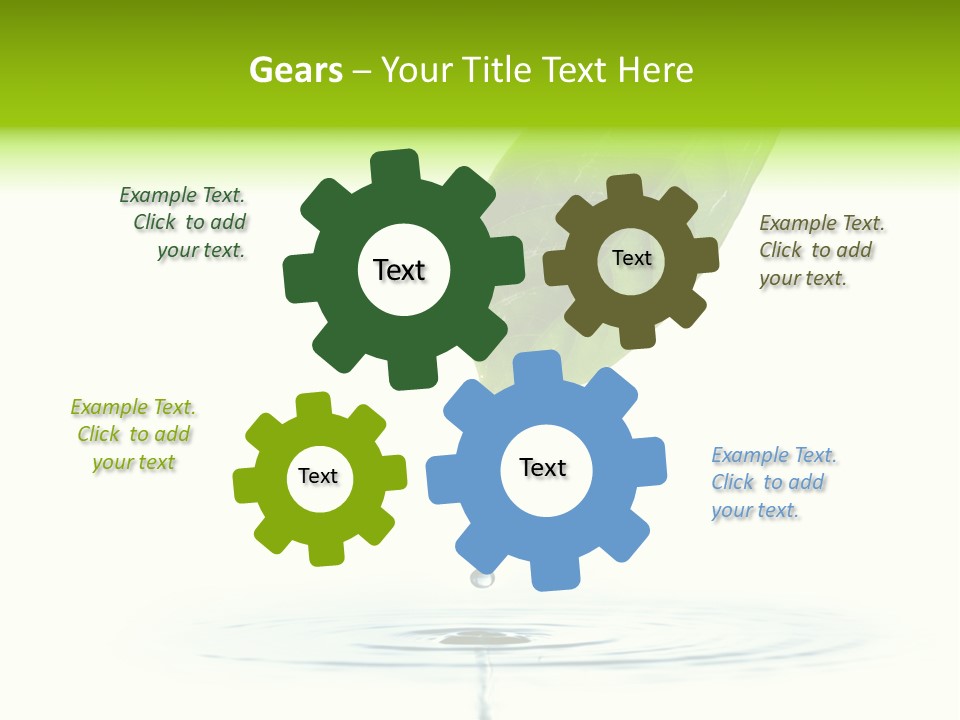 Gears – Your Title Text Here

Example Text. Click to add your text.

Text

Text

Example Text. Click to add your text.

Example Text. Click to add your text

Text

Text

Example Text. Click to add your text.